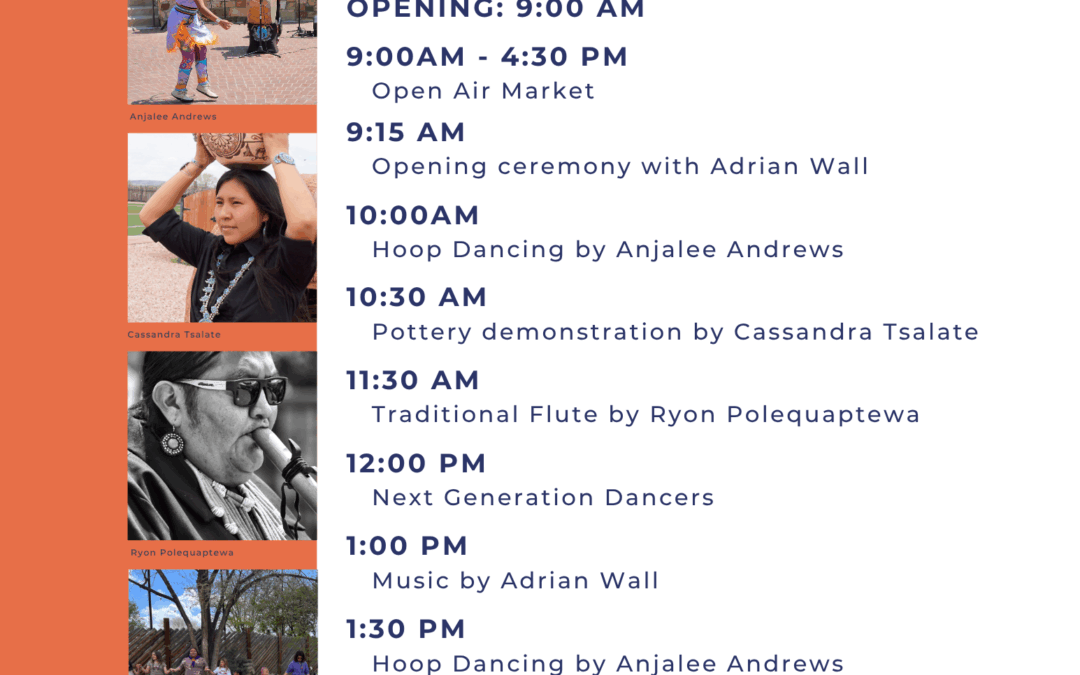 Anjalee Andrews

Cassandra Tsalate

Ryon Polequaptewa

OPENING: 9:00 AM

9:00AM - 4:30 PM
Open Air Market

9:15 AM
Opening ceremony with Adrian Wall

10:00AM
Hoop Dancing by Anjalee Andrews

10:30 AM
Pottery demonstration by Cassandra Tsalate

11:30 AM
Traditional Flute by Ryon Polequaptewa

12:00 PM
Next Generation Dancers

1:00 PM
Music by Adrian Wall

1:30 PM
Hoop Dancing by Anjalee Andrews